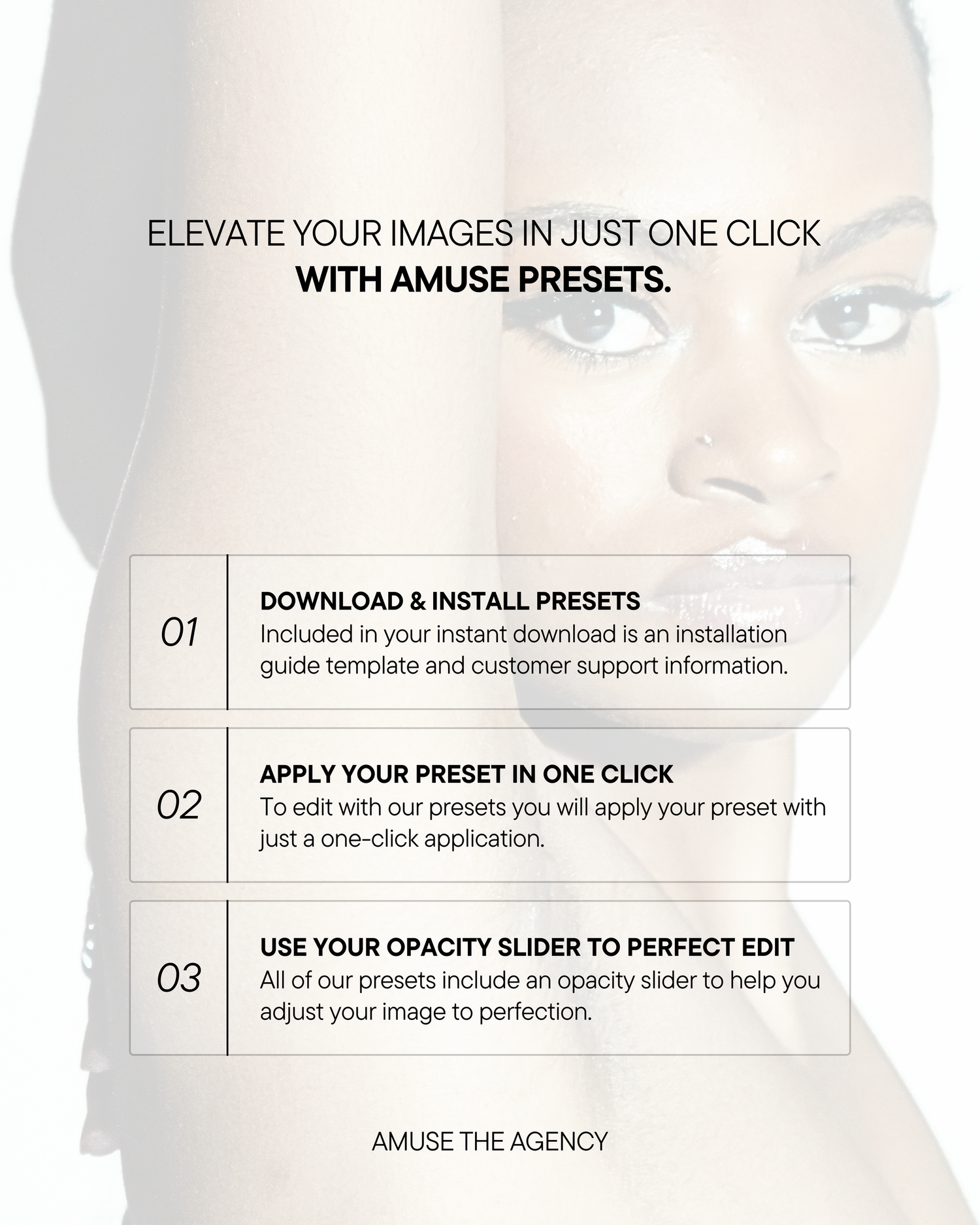 ELEVATE YOUR IMAGES IN JUST ONE CLICK
WITH AMUSE PRESETS.

01

DOWNLOAD & INSTALL PRESETS
Included in your instant download is an installation guide template and customer support information.

02

APPLY YOUR PRESET IN ONE CLICK
To edit with our presets you will apply your preset with just a one-click application.

03

USE YOUR OPACITY SLIDER TO PERFECT EDIT
All of our presets include an opacity slider to help you adjust your image to perfection.

AMUSE THE AGENCY